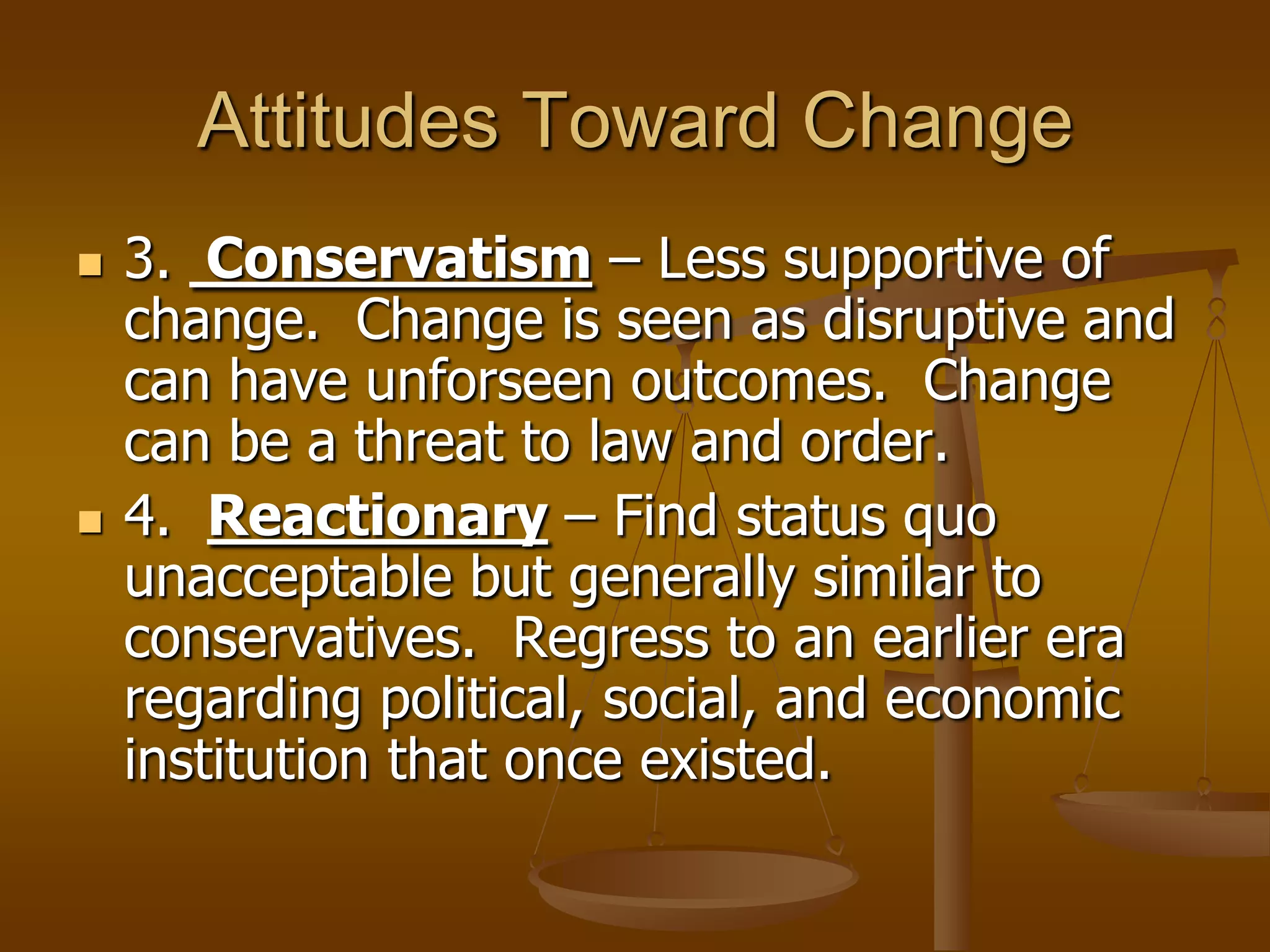 Attitudes Toward Change

3. Conservatism – Less supportive of change. Change is seen as disruptive and can have unforseen outcomes. Change can be a threat to law and order.

4. Reactionary – Find status quo unacceptable but generally similar to conservatives. Regress to an earlier era regarding political, social, and economic institution that once existed.